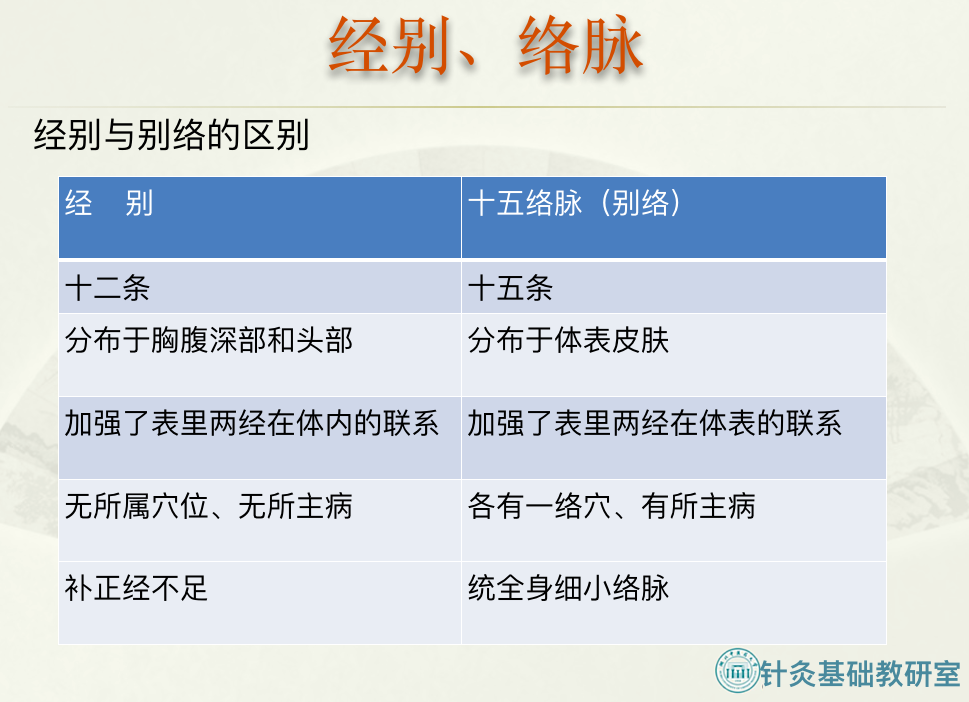 经别、络脉

经别与别络的区别

| 经 别 | 十五络脉（别络） |
|---|---|
| 十二条 | 十五条 |
| 分布于胸腹深部和头部 | 分布于体表皮肤 |
| 加强了表里两经在体内的联系 | 加强了表里两经在体表的联系 |
| 无所属穴位、无所主病 | 各有一络穴、有所主病 |
| 补正经不足 | 统全身细小络脉 |

针灸基础教研室